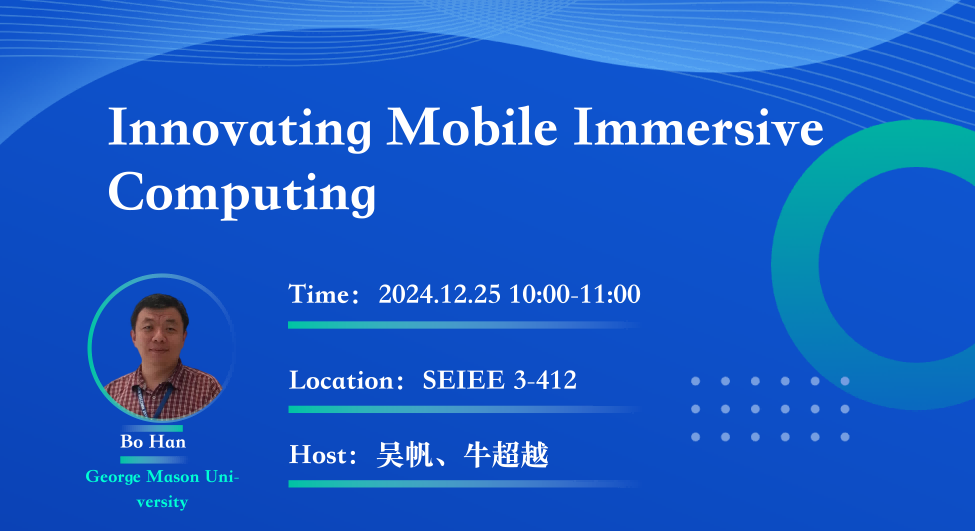 Innovating Mobile Immersive Computing

Bo Han

George Mason University

Time：2024.12.25 10:00-11:00

Location：SEIEE 3-412

Host：吴帆、牛超越